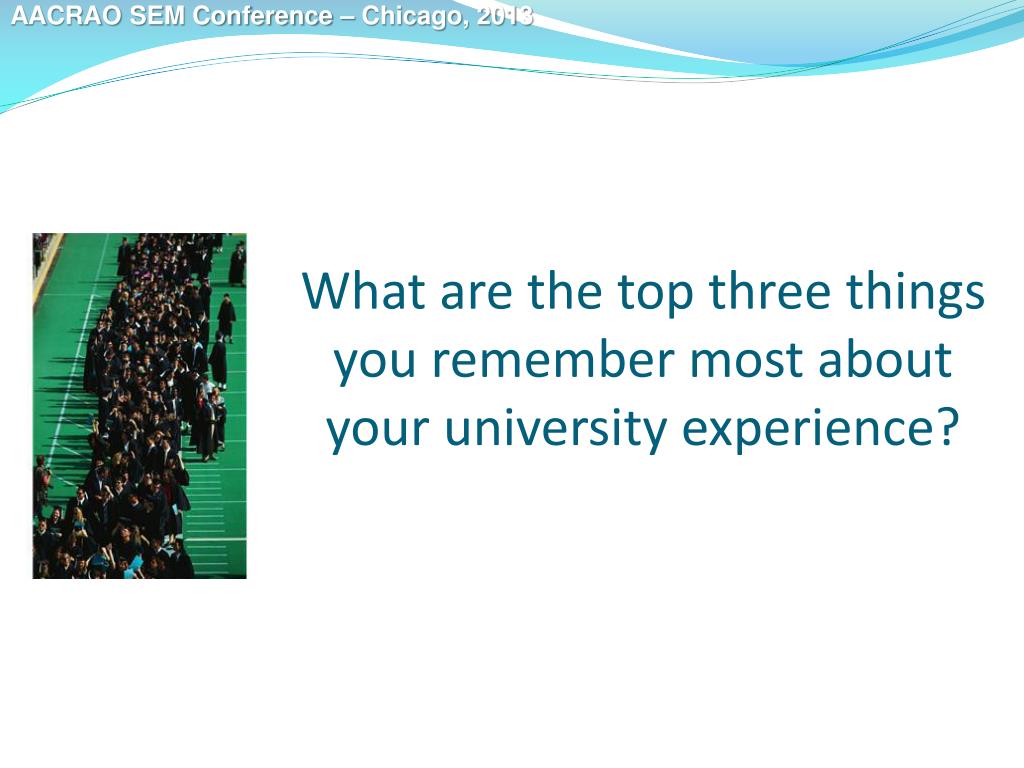 AACRAO SEM Conference – Chicago, 2013

What are the top three things you remember most about your university experience?